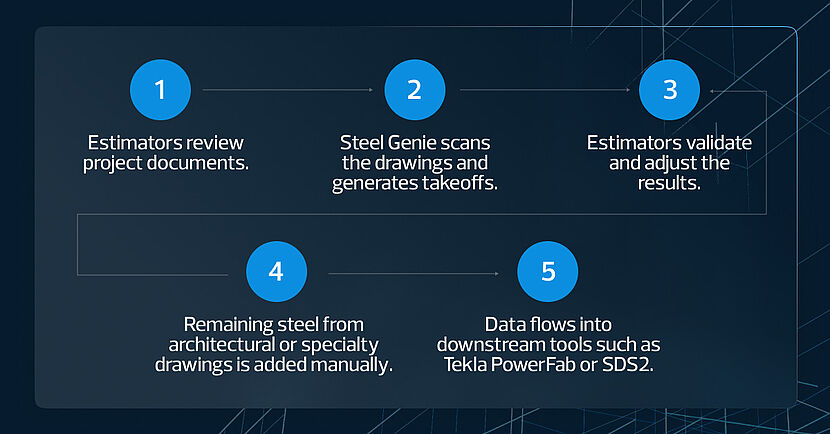 1

Estimators review project documents.

2

Steel Genie scans the drawings and generates takeoffs.

3

Estimators validate and adjust the results.

4

Remaining steel from architectural or specialty drawings is added manually.

5

Data flows into downstream tools such as Tekla PowerFab or SDS2.